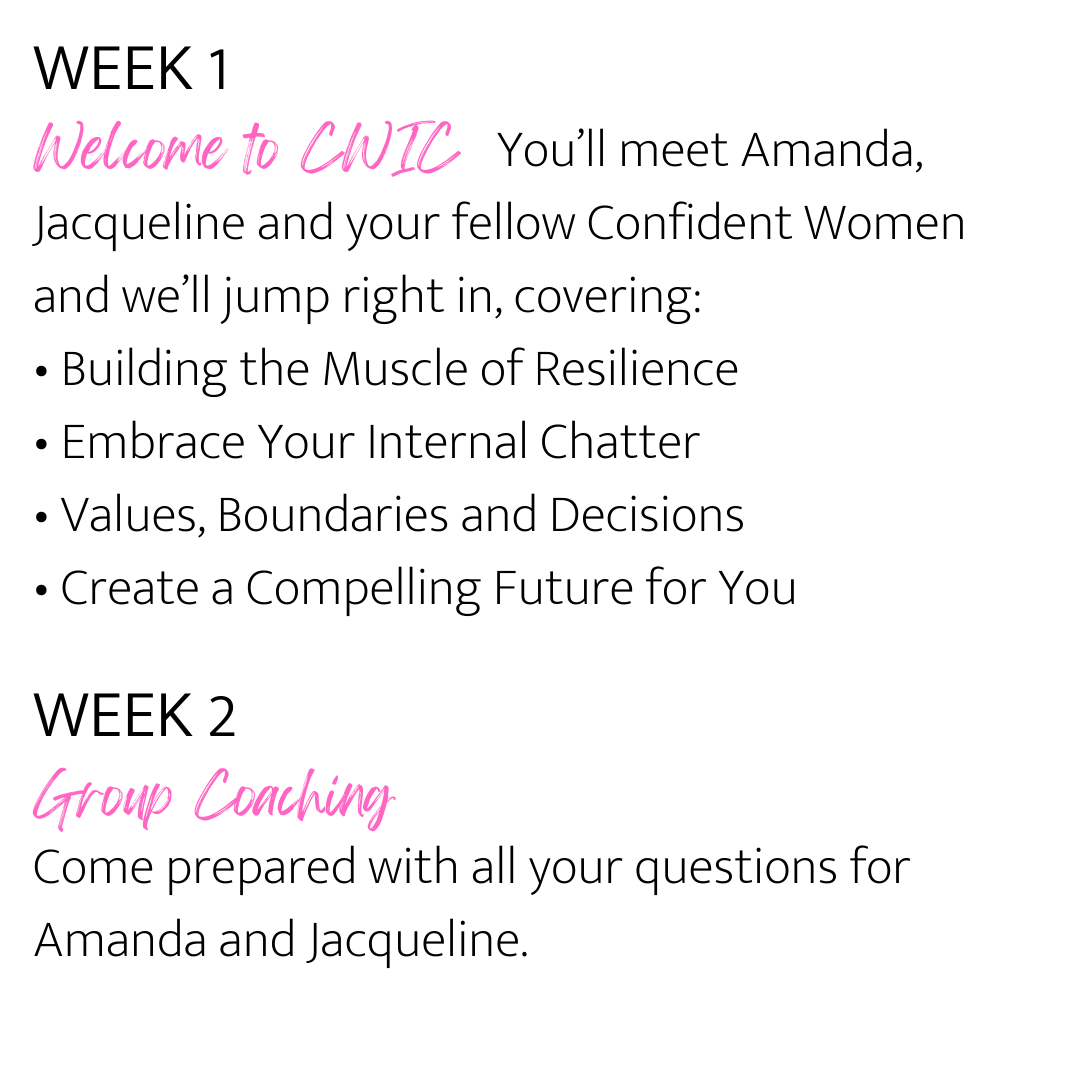 WEEK 1

Welcome to CWIC You'll meet Amanda, Jacqueline and your fellow Confident Women and we'll jump right in, covering:
• Building the Muscle of Resilience
• Embrace Your Internal Chatter
• Values, Boundaries and Decisions
• Create a Compelling Future for You

WEEK 2

Group Coaching
Come prepared with all your questions for Amanda and Jacqueline.